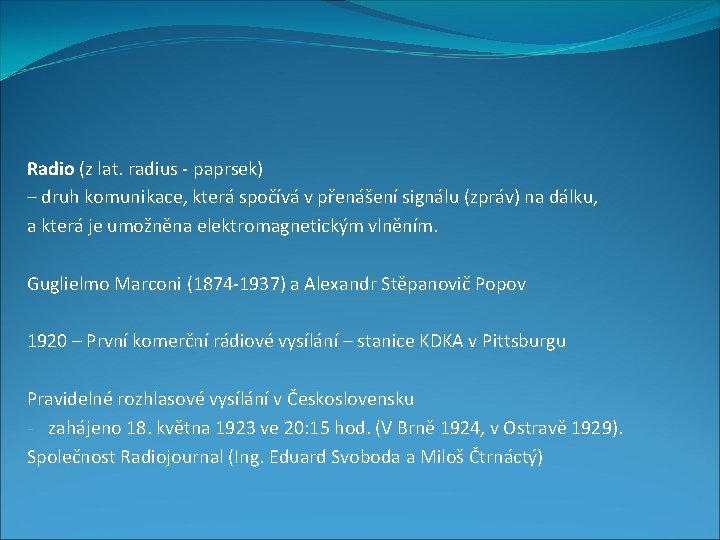 Radio (z lat. radius - paprsek)
– druh komunikace, která spočívá v přenášení signálu (zpráv) na dálku, a která je umožněna elektromagnetickým vlněním.

Guglielmo Marconi (1874-1937) a Alexandr Stěpanovič Popov

1920 – První komerční rádiové vysílání – stanice KDKA v Pittsburgu

Pravidelné rozhlasové vysílání v Československu
- zahájeno 18. května 1923 ve 20:15 hod. (V Brně 1924, v Ostravě 1929).
Společnost Radiojournal (Ing. Eduard Svoboda a Miloš Čtrnáctý)